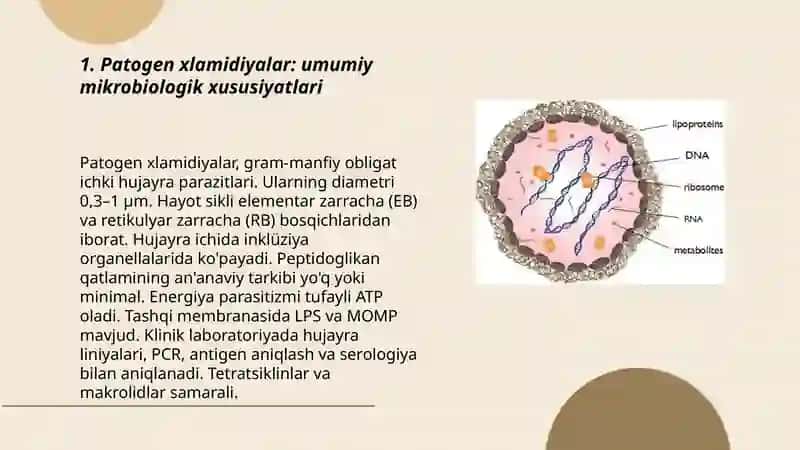 1. Patogen xlamidiyalar: umumiy mikrobiologik xususiyatlari

Patogen xlamidiyalar, gram-manfiy obligat ichki hujayra parazitlari. Ularning diametri 0,3–1 μm. Hayot sikli elementar zarracha (EB) va retikulyar zarracha (RB) bosqichlaridan iborat. Hujayra ichida inklüziya organellalarida ko'payadi. Peptidoglikan qatlamining an'anaviy tarkibi yo'q yoki minimal. Energiya parasitizmi tufayli ATP oladi. Tashqi membranasida LPS va MOMP mavjud. Klinik laboratoriyada hujayra liniyalari, PCR, antigen aniqlash va serologiya bilan aniqlanadi. Tetratsiklinlar va makrolidlar samarali.

lipoproteins
DNA
ribosome
RNA
metabolites